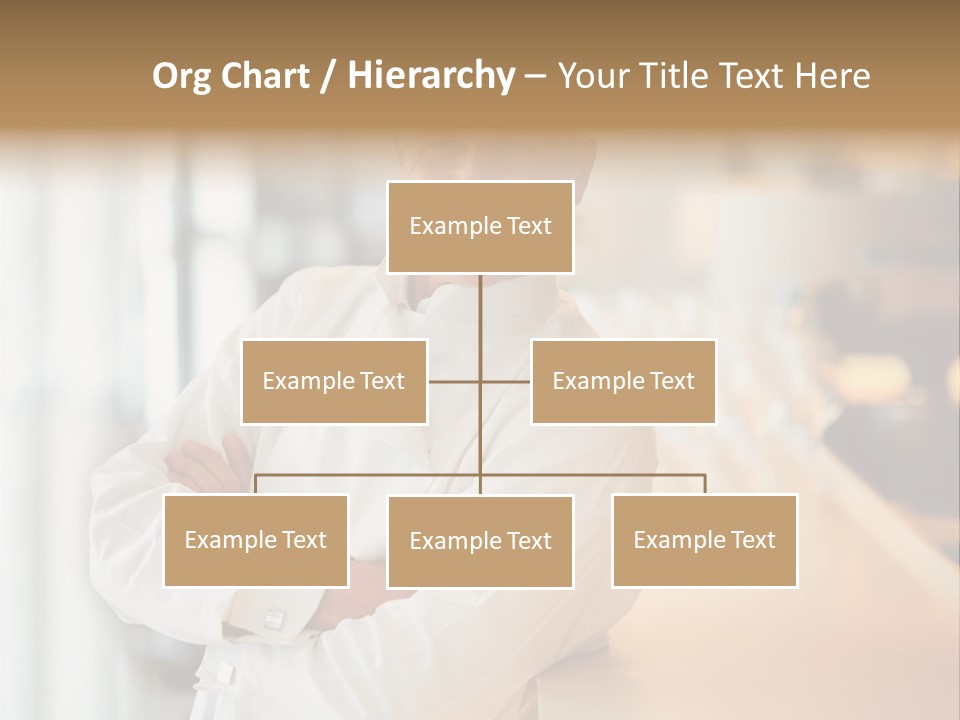 Org Chart / Hierarchy – Your Title Text Here

Example Text

Example Text

Example Text

Example Text

Example Text

Example Text